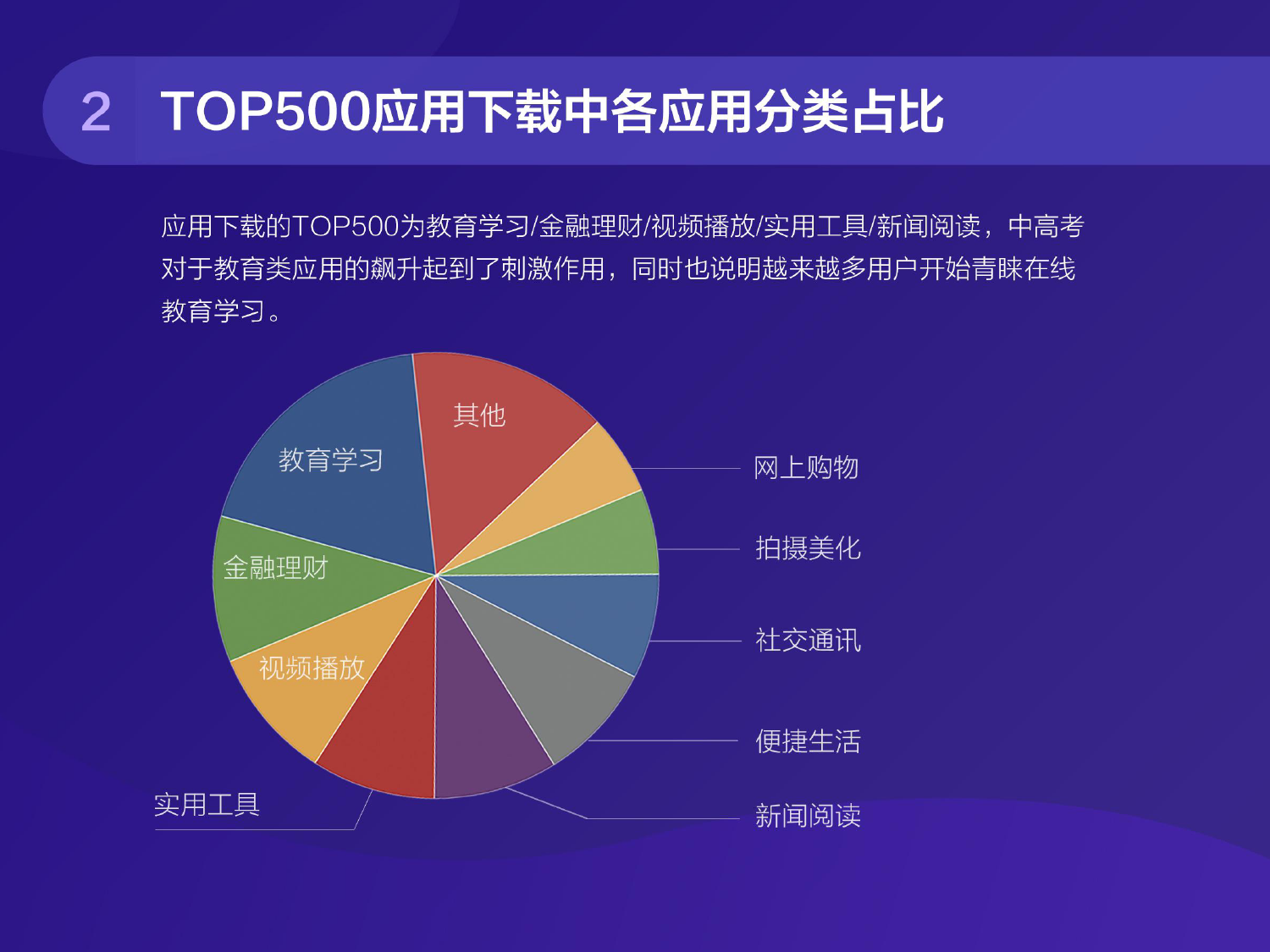 2 TOP500应用下载中各应用分类占比

应用下载的TOP500为教育学习/金融理财/视频播放/实用工具/新闻阅读，中高考对于教育类应用的飙升起到了刺激作用，同时也说明越来越多用户开始青睐在线教育学习。

其他
教育学习
金融理财
视频播放
实用工具
网上购物
拍摄美化
社交通讯
便捷生活
新闻阅读